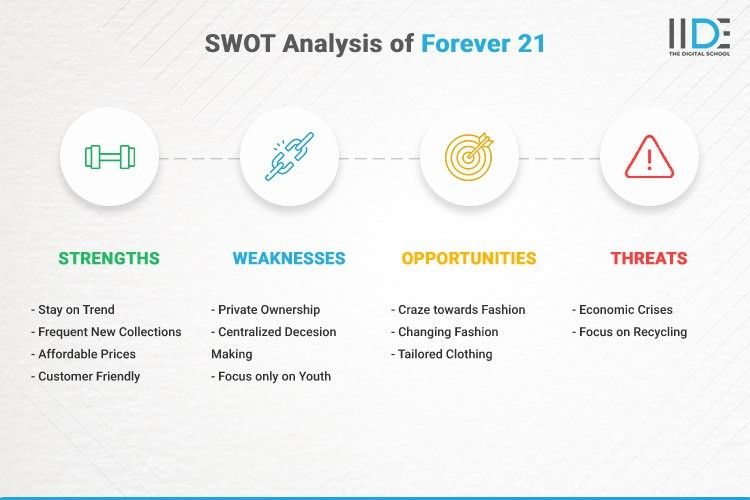 SWOT Analysis of Forever 21

IIDE
THE DIGITAL SCHOOL

STRENGTHS

- Stay on Trend
- Frequent New Collections
- Affordable Prices
- Customer Friendly

WEAKNESSES

- Private Ownership
- Centralized Decesion Making
- Focus only on Youth

OPPORTUNITIES

- Craze towards Fashion
- Changing Fashion
- Tailored Clothing

THREATS

- Economic Crises
- Focus on Recycling